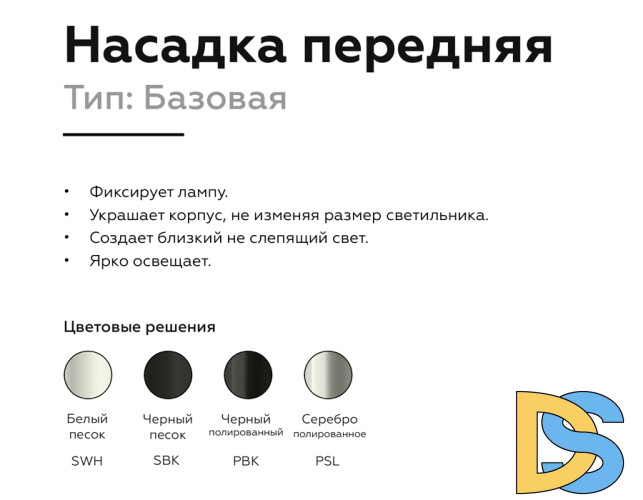 Насадка передняя
Тип: Базовая

• Фиксирует лампу.
• Украшает корпус, не изменяя размер светильника.
• Создает близкий не слепящий свет.
• Ярко освещает.

Цветовые решения

Белый песок
SWH

Черный песок
SBK

Черный полированный
PBK

Серебро полированное
PSL

DS